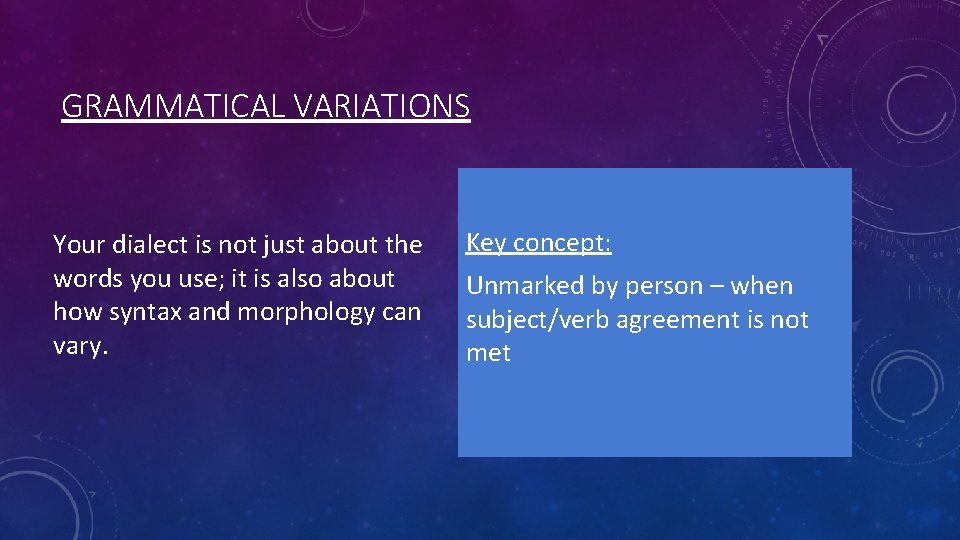 GRAMMATICAL VARIATIONS

Your dialect is not just about the words you use; it is also about how syntax and morphology can vary.

Key concept:

Unmarked by person – when subject/verb agreement is not met